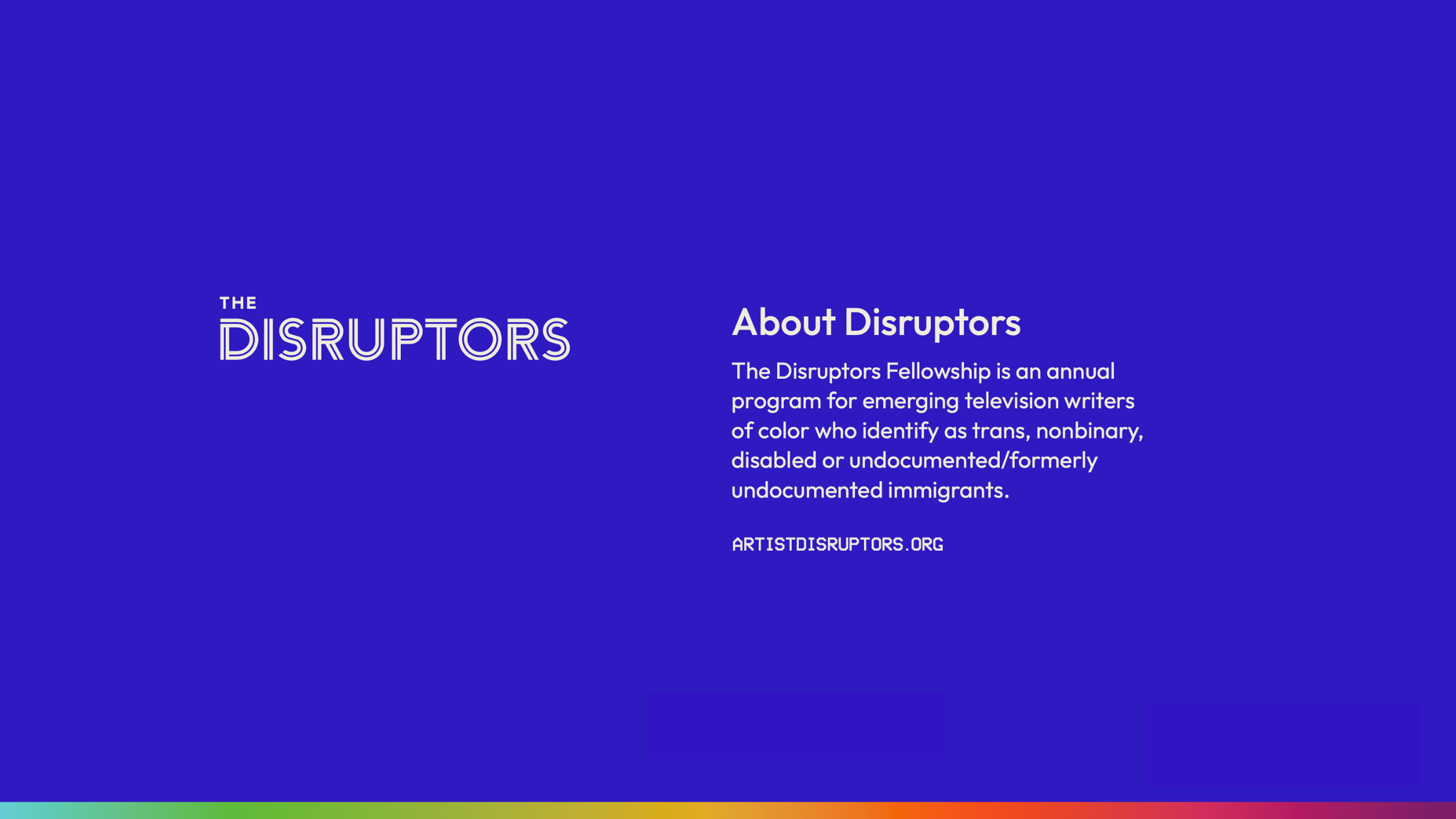 THE
DISRUPTORS

About Disruptors

The Disruptors Fellowship is an annual program for emerging television writers of color who identify as trans, nonbinary, disabled or undocumented/formerly undocumented immigrants.

ARTISTDISRUPTORS.ORG